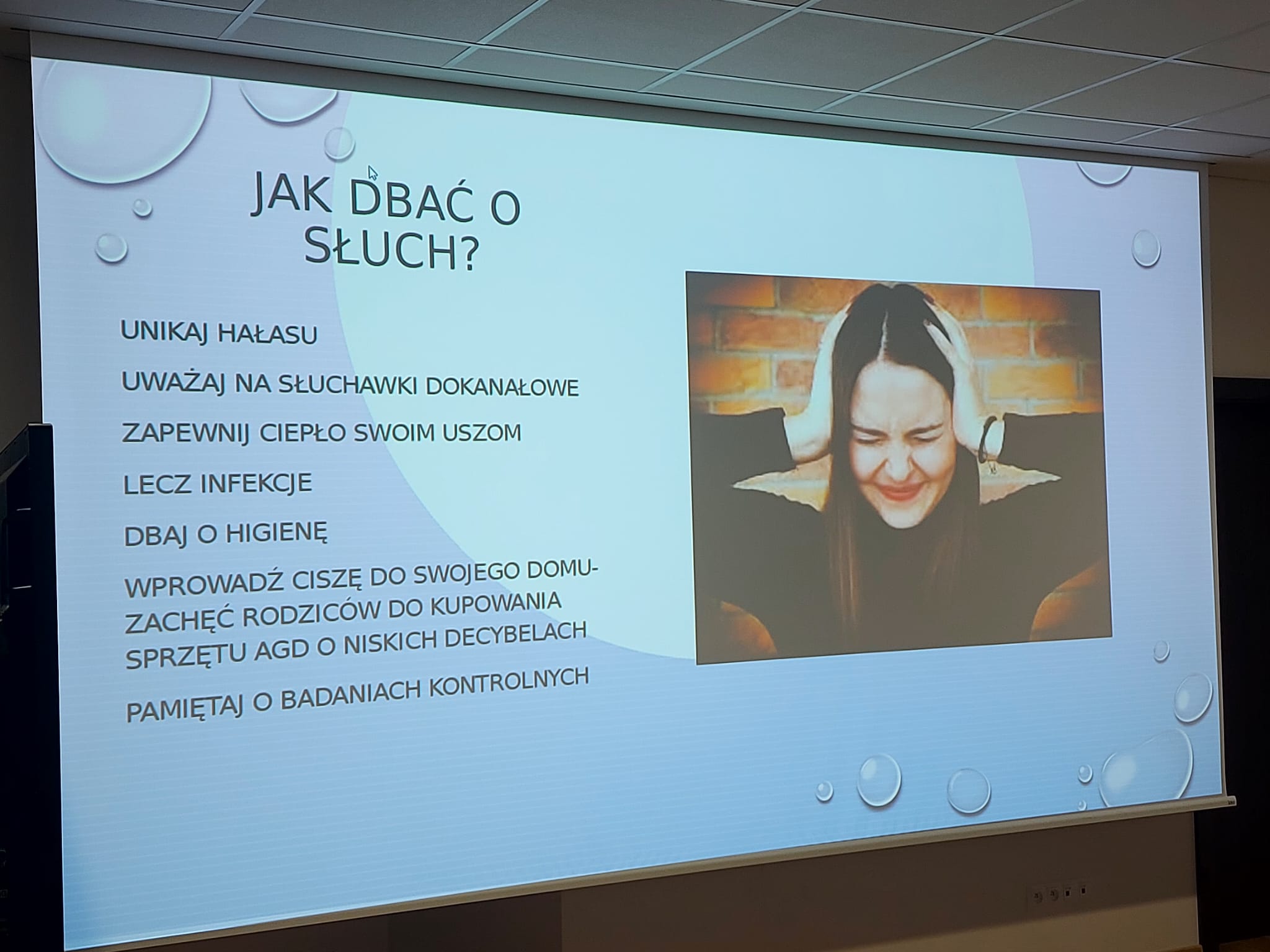 JAK DBAĆ O SŁUCH?

UNIKAJ HAŁASU

UWAŻAJ NA SŁUCHAWKI DOKANAŁOWE

ZAPEWNIJ CIEPŁO SWOIM USZOM

LECZ INFEKCJE

DBAJ O HIGIENĘ

WPROWADŹ CISZĘ DO SWOJEGO DOMU- ZACHĘĆ RODZICÓW DO KUPOWANIA SPRZĘTU AGD O NISKICH DECYBELACH

PAMIĘTAJ O BADANIACH KONTROLNYCH